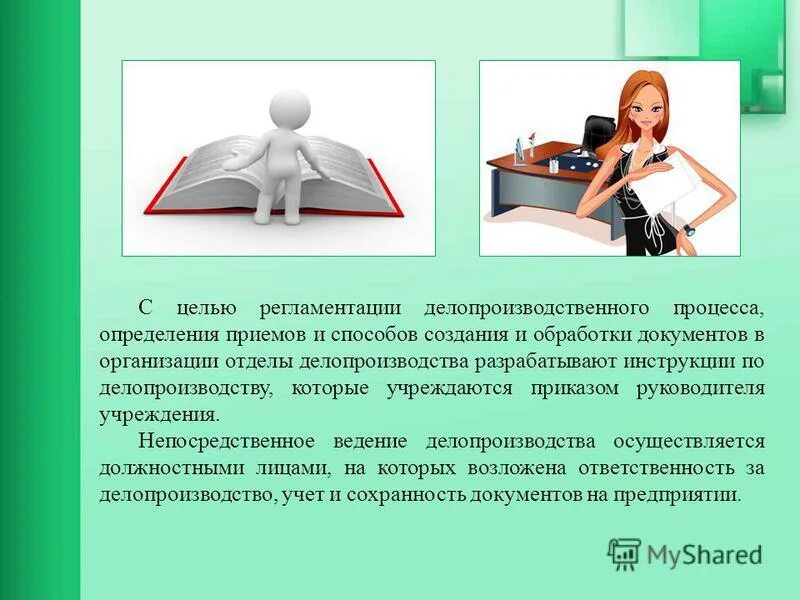 С целью регламентации делопроизводственного процесса, определения приемов и способов создания и обработки документов в организации отделы делопроизводства разрабатывают инструкции по делопроизводству, которые учреждаются приказом руководителя учреждения.

Непосредственное ведение делопроизводства осуществляется должностными лицами, на которых возложена ответственность за делопроизводство, учет и сохранность документов на предприятии.

MyShared